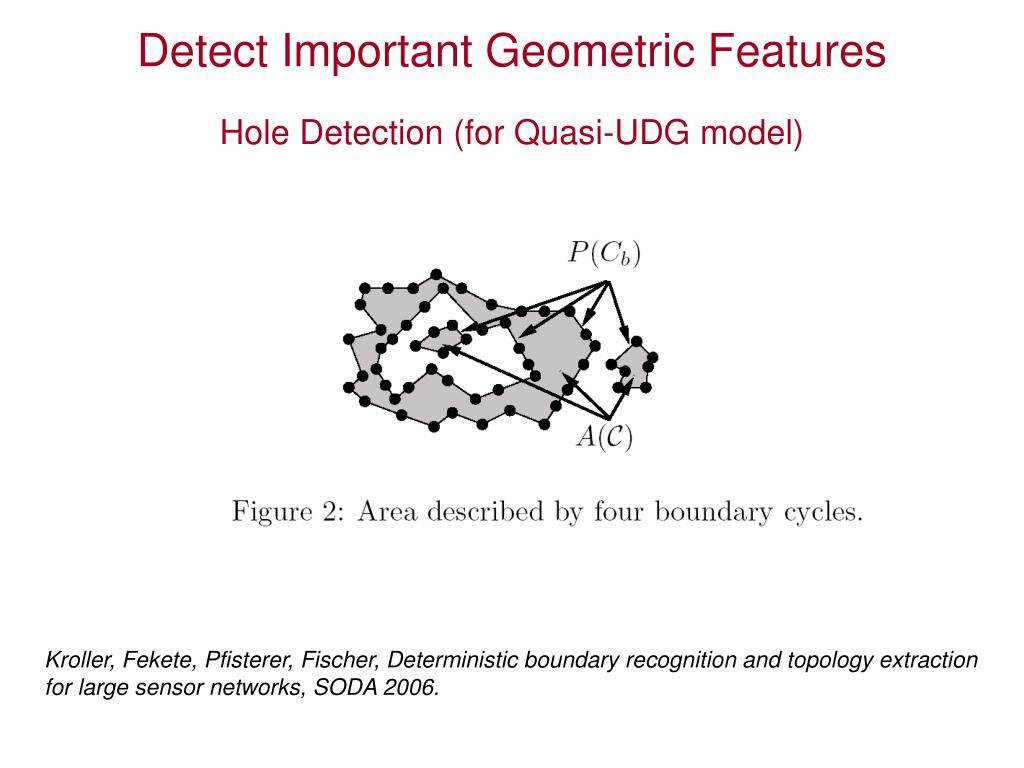 Detect Important Geometric Features

Hole Detection (for Quasi-UDG model)

$P(C_b)$

$A(\mathcal{C})$

Figure 2: Area described by four boundary cycles.

Kroller, Fekete, Pfisterer, Fischer, Deterministic boundary recognition and topology extraction for large sensor networks, SODA 2006.